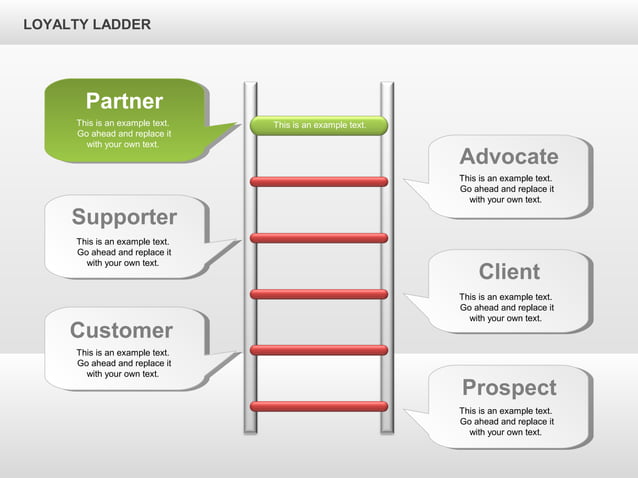 LOYALTY LADDER

Partner
This is an example text. Go ahead and replace it with your own text.

This is an example text.

Advocate
This is an example text. Go ahead and replace it with your own text.

Supporter
This is an example text. Go ahead and replace it with your own text.

Client
This is an example text. Go ahead and replace it with your own text.

Customer
This is an example text. Go ahead and replace it with your own text.

Prospect
This is an example text. Go ahead and replace it with your own text.